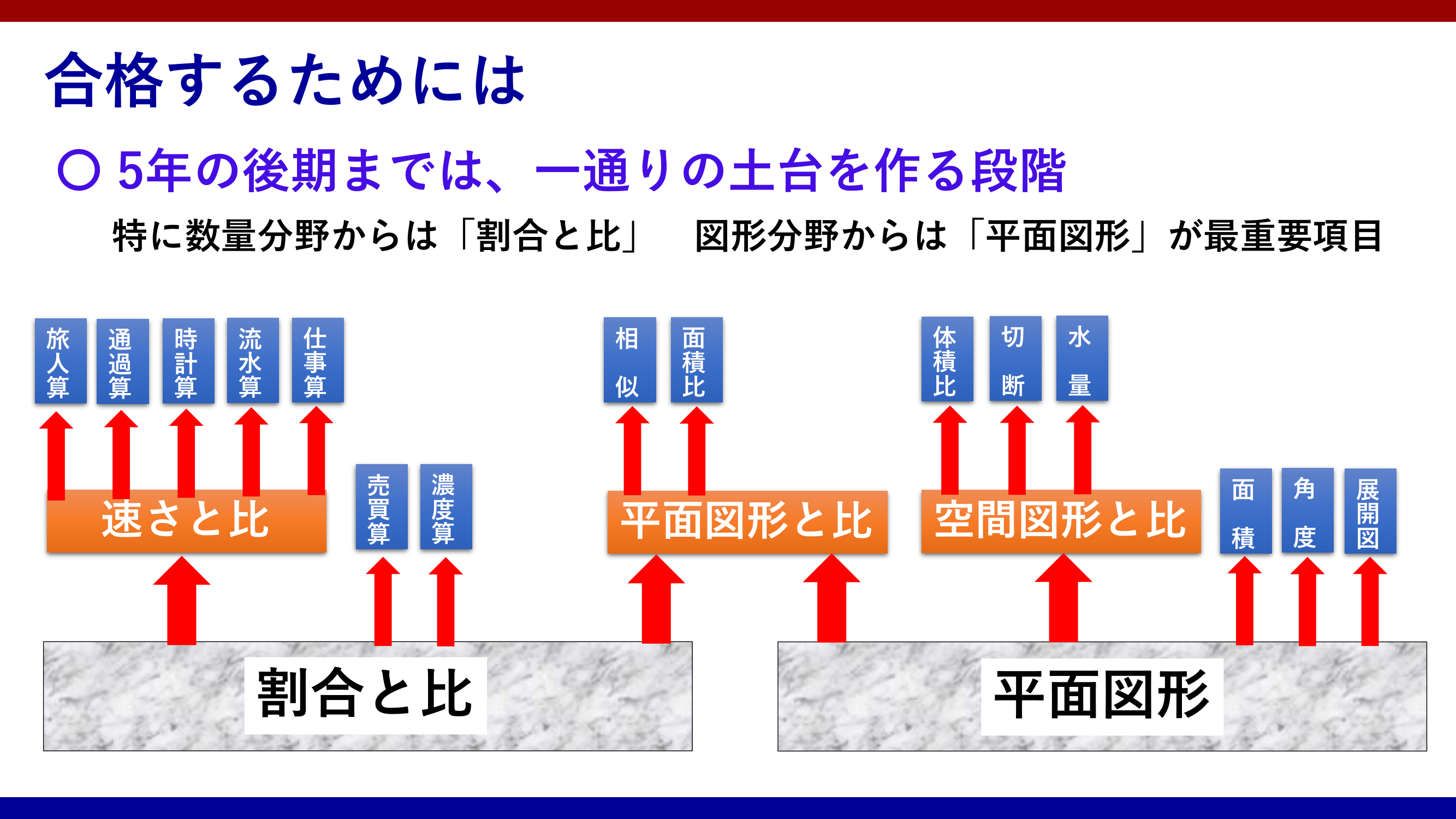 合格するためには

○ 5年の後期までは、一通りの土台を作る段階

特に数量分野からは「割合と比」　図形分野からは「平面図形」が最重要項目

旅人算

通過算

時計算

流水算

仕事算

相似

面積比

体積比

切断

水量

速さと比

売買算

濃度算

平面図形と比

空間図形と比

面積

角度

展開図

割合と比

平面図形